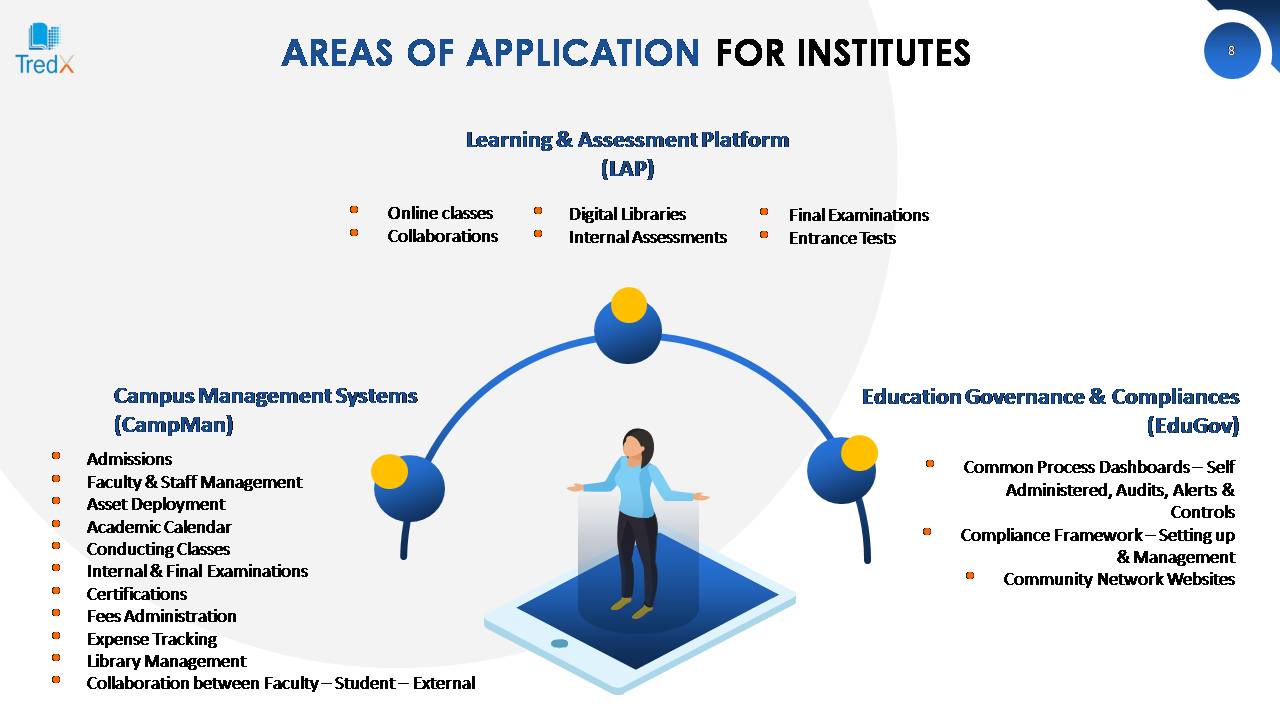 TredX

AREAS OF APPLICATION FOR INSTITUTES

8

Learning & Assessment Platform (LAP)

- Online classes
- Collaborations
- Digital Libraries
- Internal Assessments
- Final Examinations
- Entrance Tests

Campus Management Systems (CampMan)

- Admissions
- Faculty & Staff Management
- Asset Deployment
- Academic Calendar
- Conducting Classes
- Internal & Final Examinations
- Certifications
- Fees Administration
- Expense Tracking
- Library Management
- Collaboration between Faculty – Student – External

Education Governance & Compliances (EduGov)

- Common Process Dashboards – Self Administered, Audits, Alerts & Controls
- Compliance Framework – Setting up & Management
- Community Network Websites